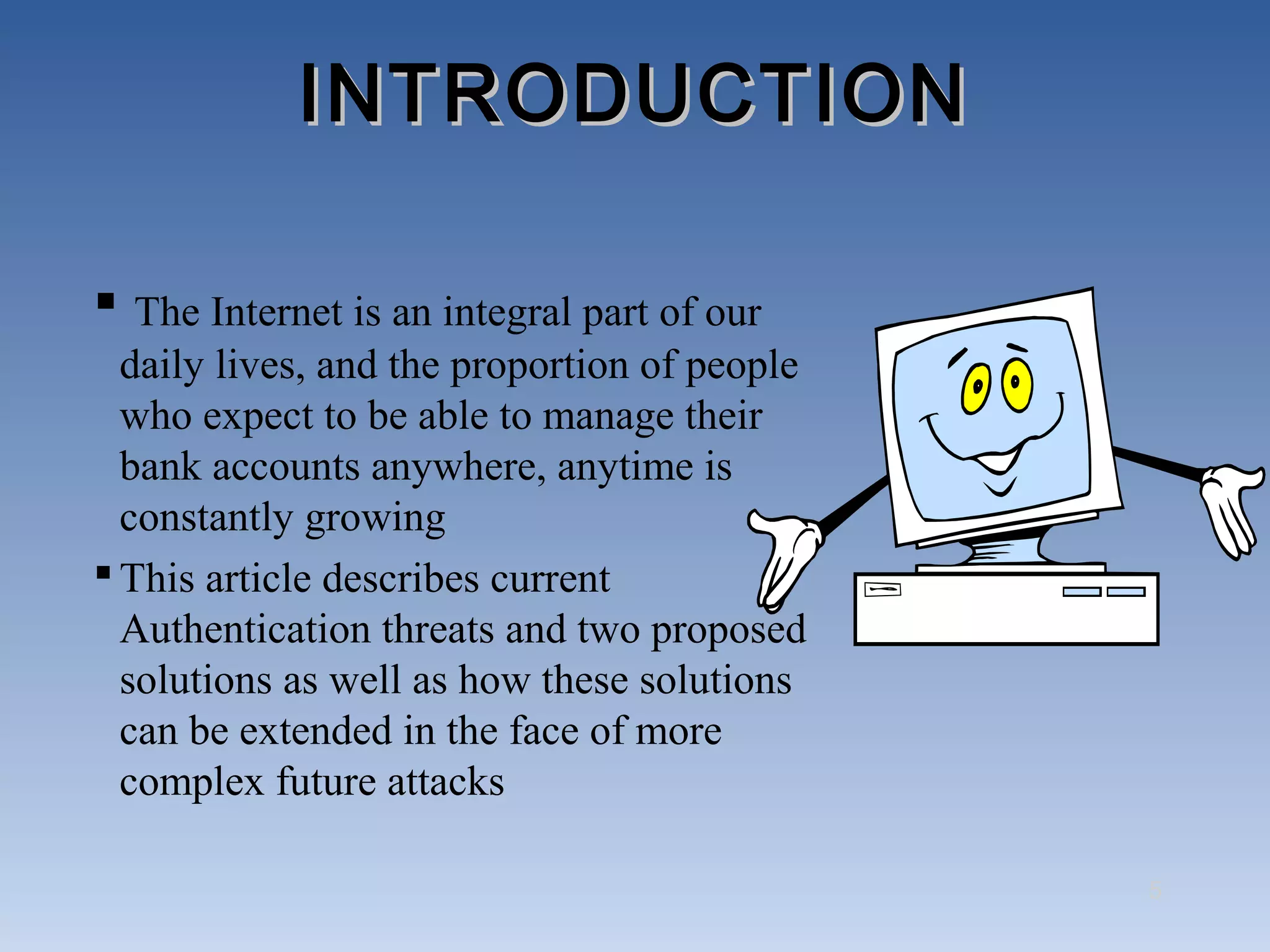 INTRODUCTION

▪ The Internet is an integral part of our daily lives, and the proportion of people who expect to be able to manage their bank accounts anywhere, anytime is constantly growing

▪ This article describes current Authentication threats and two proposed solutions as well as how these solutions can be extended in the face of more complex future attacks

5